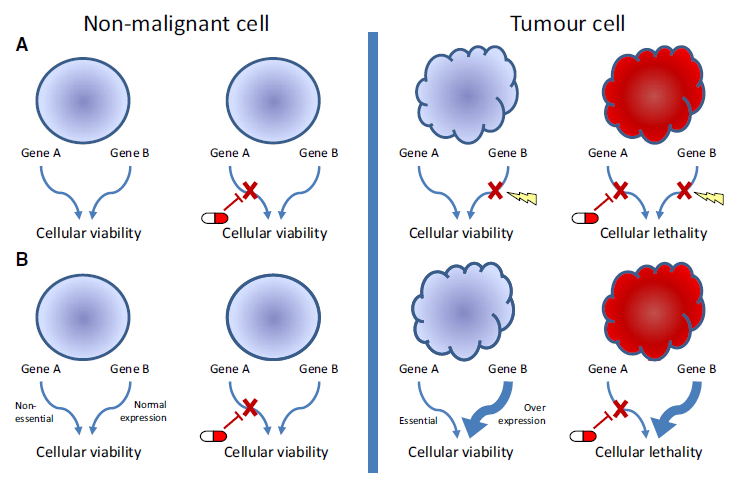 Non-malignant cell

Tumour cell

A

Gene A Gene B

Cellular viability

Gene A Gene B

Cellular viability

Gene A Gene B

Cellular viability

Gene A Gene B

Cellular lethality

B

Gene A Gene B

Non-essential

Normal expression

Cellular viability

Gene A Gene B

Cellular viability

Gene A Gene B

Essential

Over expression

Cellular viability

Gene A Gene B

Cellular lethality